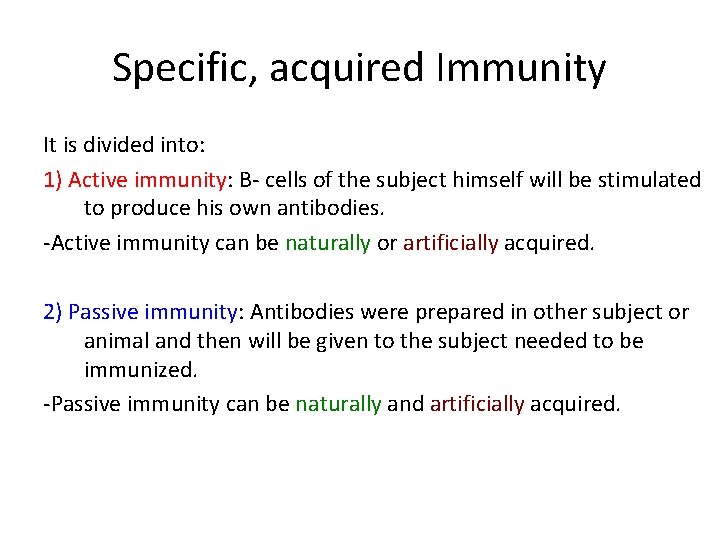 Specific, acquired Immunity

It is divided into:

1) Active immunity: B- cells of the subject himself will be stimulated to produce his own antibodies.

-Active immunity can be naturally or artificially acquired.

2) Passive immunity: Antibodies were prepared in other subject or animal and then will be given to the subject needed to be immunized.

-Passive immunity can be naturally and artificially acquired.